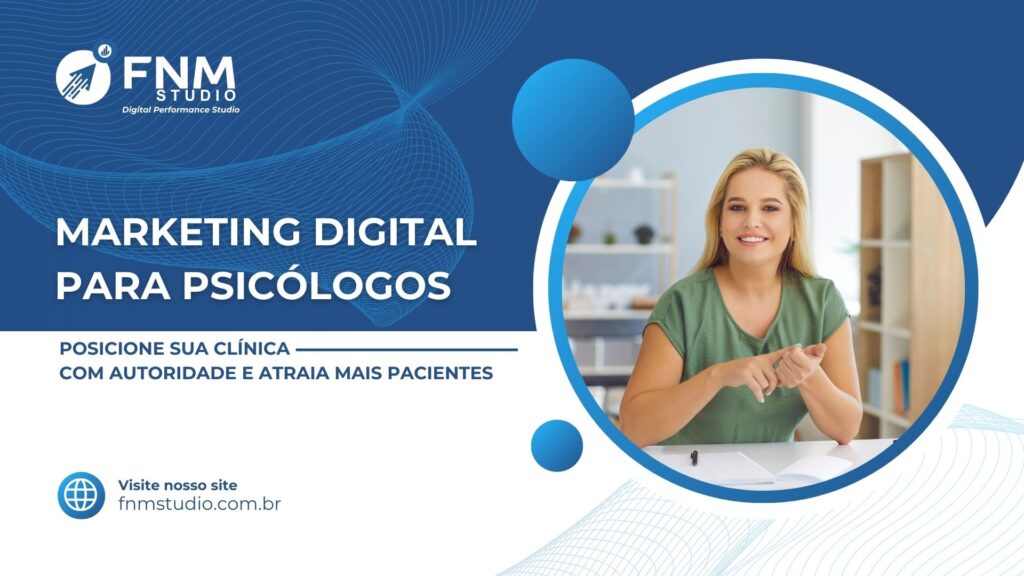 FNM
STUDIO
Digital Performance Studio

MARKETING DIGITAL PARA PSICÓLOGOS

POSICIONE SUA CLÍNICA
COM AUTORIDADE E ATRAIA MAIS PACIENTES

Visite nosso site
fnmstudio.com.br